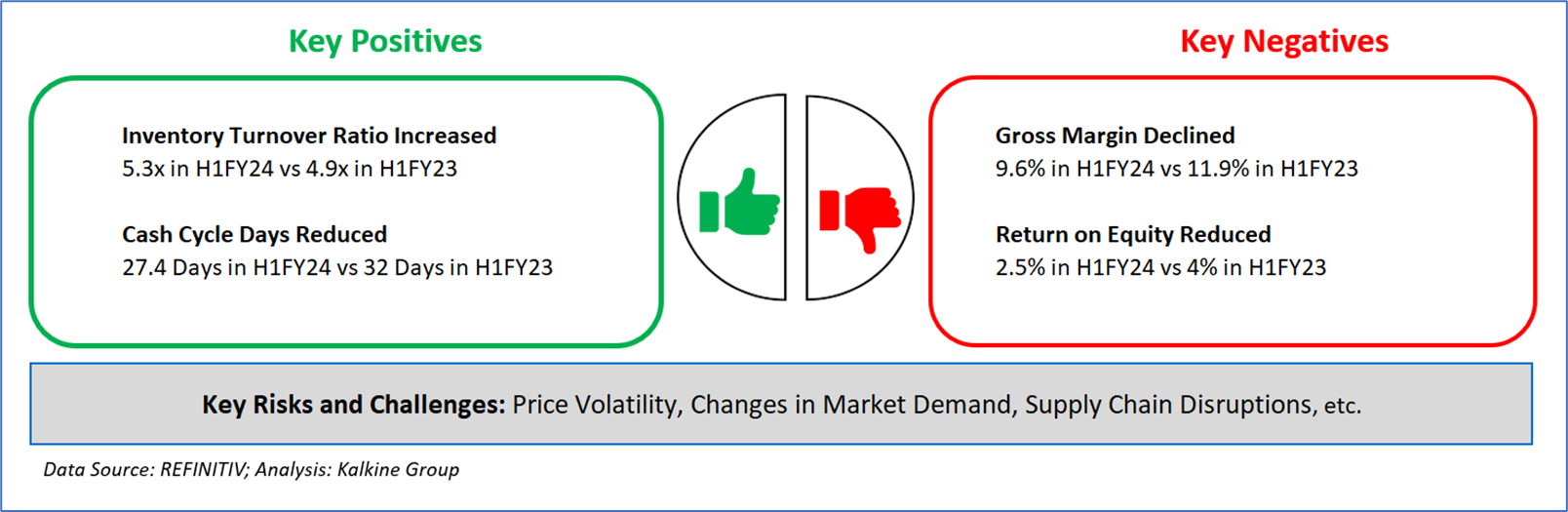 Key Positives

Inventory Turnover Ratio Increased
5.3x in H1FY24 vs 4.9x in H1FY23

Cash Cycle Days Reduced
27.4 Days in H1FY24 vs 32 Days in H1FY23

Key Negatives

Gross Margin Declined
9.6% in H1FY24 vs 11.9% in H1FY23

Return on Equity Reduced
2.5% in H1FY24 vs 4% in H1FY23

Key Risks and Challenges: Price Volatility, Changes in Market Demand, Supply Chain Disruptions, etc.

Data Source: REFINITIV; Analysis: Kalkine Group